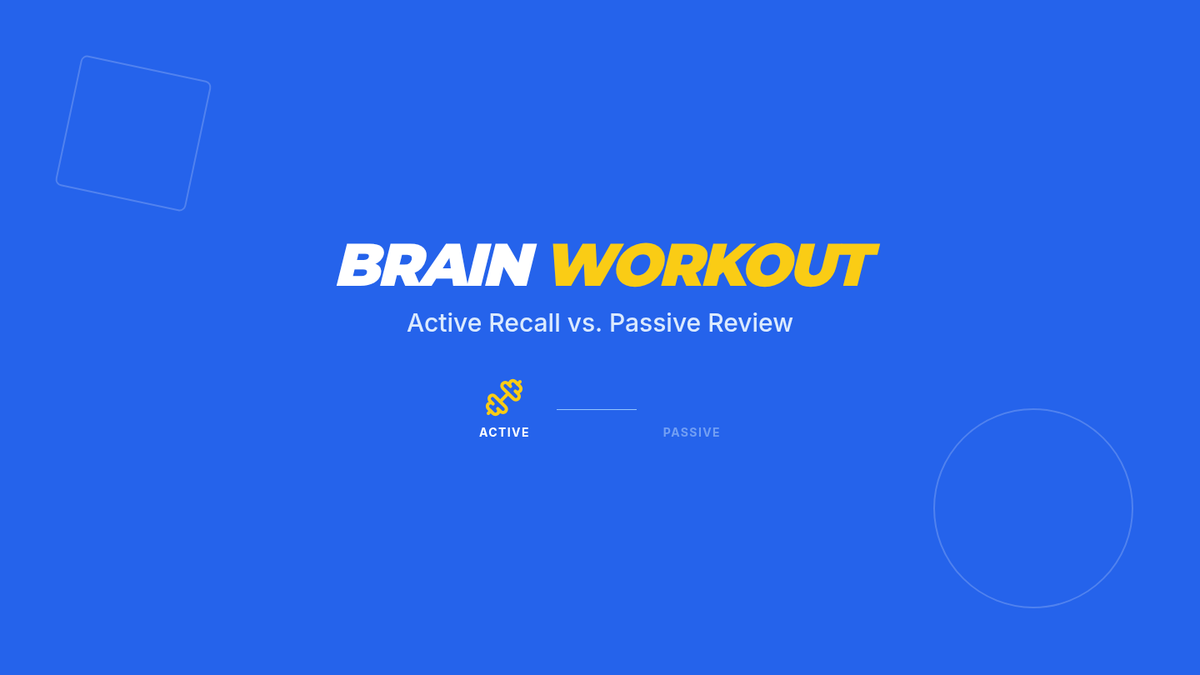 BRAIN WORKOUT

Active Recall vs. Passive Review

ACTIVE

PASSIVE